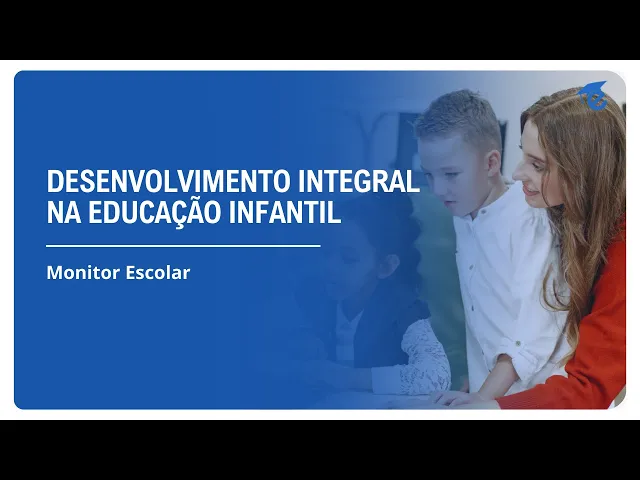 DESENVOLVIMENTO INTEGRAL
NA EDUCAÇÃO INFANTIL

Monitor Escolar